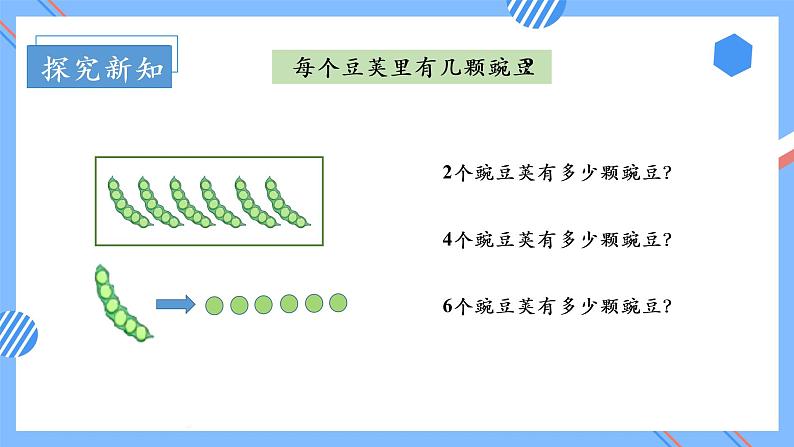 探究新知

每个豆荚里有几颗豌豆

2个豌豆荚有多少颗豌豆?

4个豌豆荚有多少颗豌豆?

6个豌豆荚有多少颗豌豆?